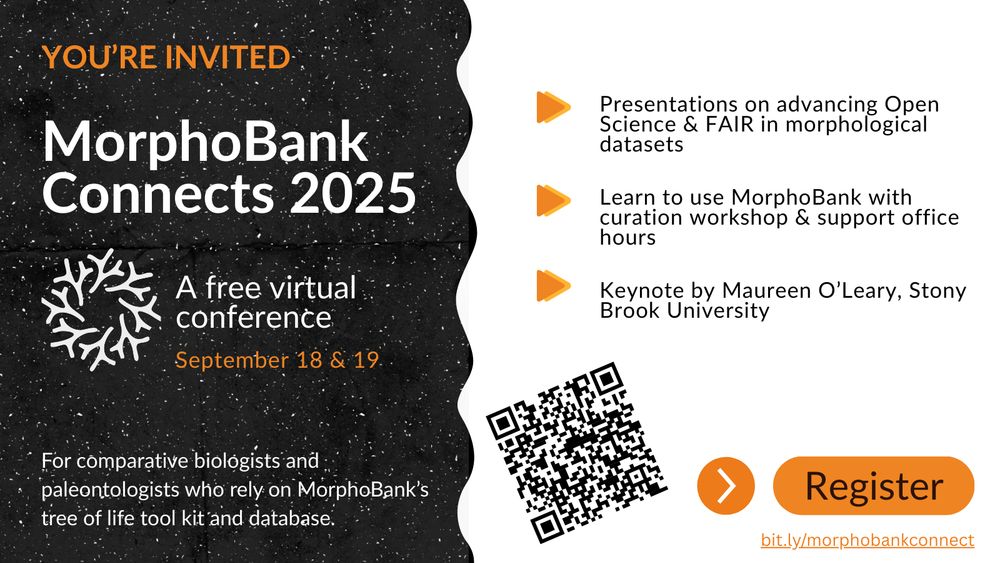 YOU'RE INVITED

MorphoBank Connects 2025

A free virtual conference

September 18 & 19

For comparative biologists and paleontologists who rely on MorphoBank's tree of life tool kit and database.

Presentations on advancing Open Science & FAIR in morphological datasets

Learn to use MorphoBank with curation workshop & support office hours

Keynote by Maureen O'Leary, Stony Brook University

Register

bit.ly/morphobankconnect